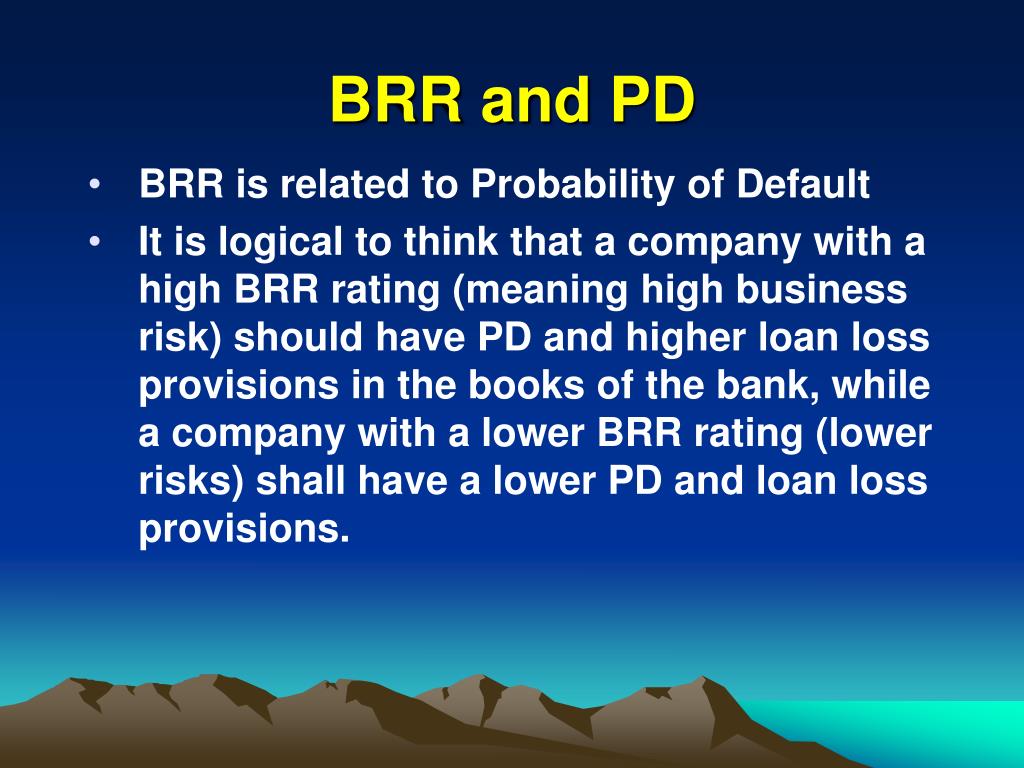 BRR and PD

• BRR is related to Probability of Default

• It is logical to think that a company with a high BRR rating (meaning high business risk) should have PD and higher loan loss provisions in the books of the bank, while a company with a lower BRR rating (lower risks) shall have a lower PD and loan loss provisions.